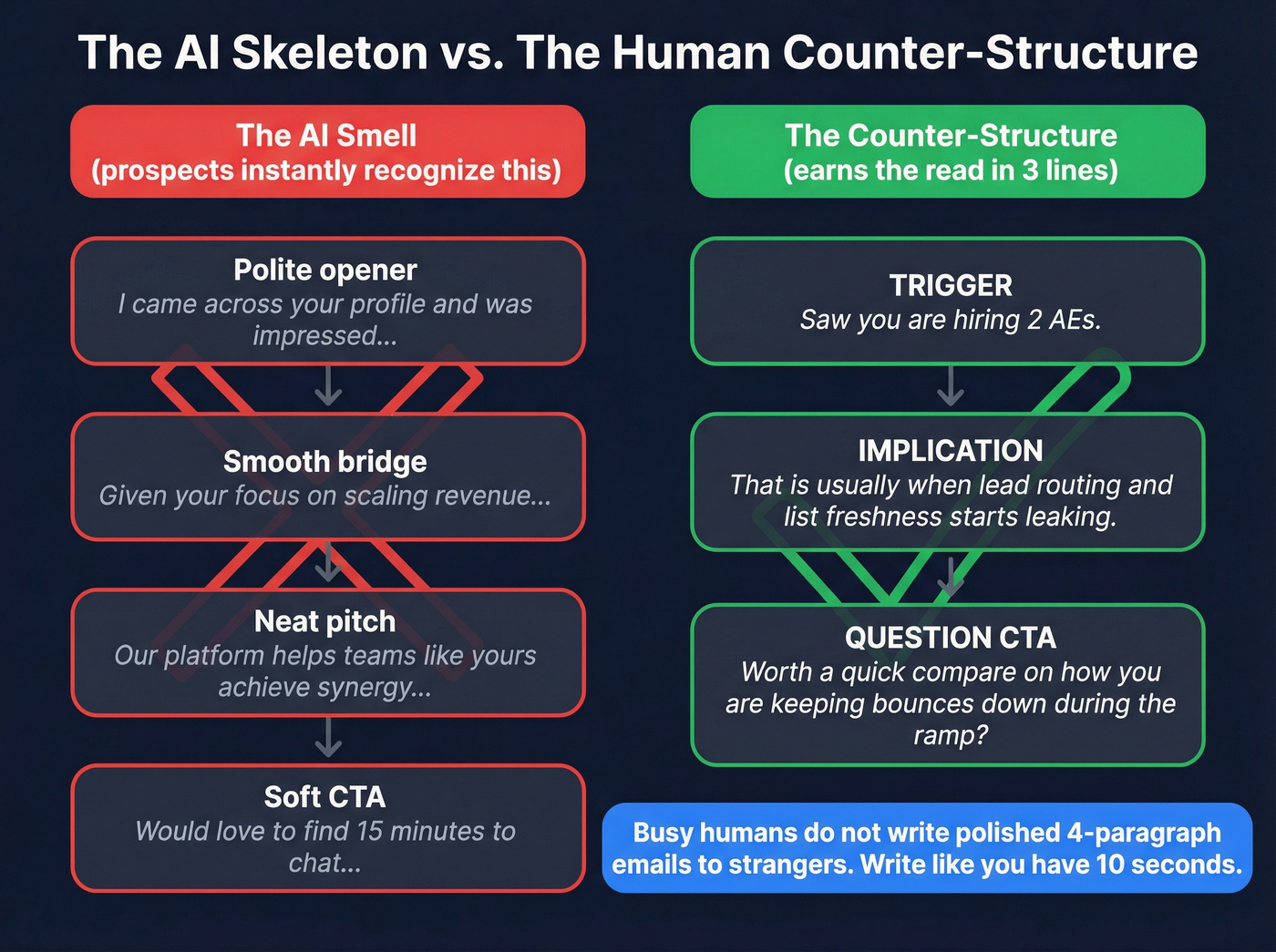 The AI Skeleton vs. The Human Counter-Structure

The AI Smell
(prospects instantly recognize this)

Polite opener
I came across your profile and was impressed...

Smooth bridge
Given your focus on scaling revenue...

Neat pitch
Our platform helps teams like yours achieve synergy...

Soft CTA
Would love to find 15 minutes to chat...

The Counter-Structure
(earns the read in 3 lines)

TRIGGER
Saw you are hiring 2 AEs.

IMPLICATION
That is usually when lead routing and list freshness starts leaking.

QUESTION CTA
Worth a quick compare on how you are keeping bounces down during the ramp?

Busy humans do not write polished 4-paragraph emails to strangers. Write like you have 10 seconds.